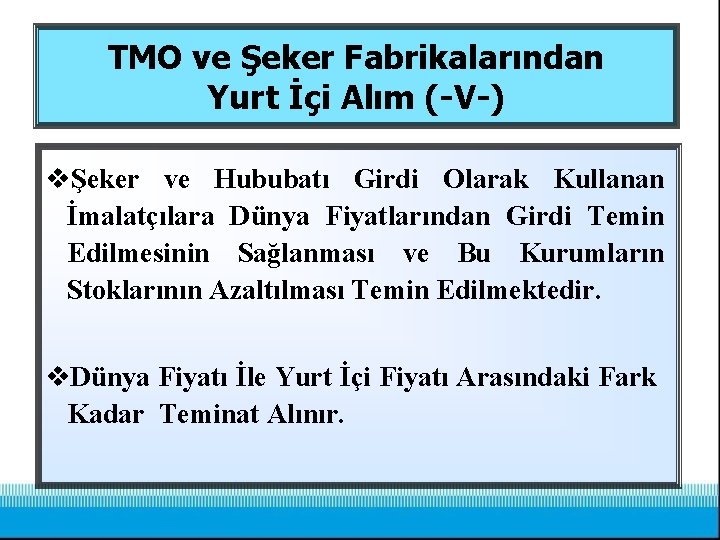 TMO ve Şeker Fabrikalarından Yurt İçi Alım (-V-)

❖Şeker ve Hububatı Girdi Olarak Kullanan İmalatçılara Dünya Fiyatlarından Girdi Temin Edilmesinin Sağlanması ve Bu Kurumların Stoklarının Azaltılması Temin Edilmektedir.

❖Dünya Fiyatı İle Yurt İçi Fiyatı Arasındaki Fark Kadar Teminat Alınır.